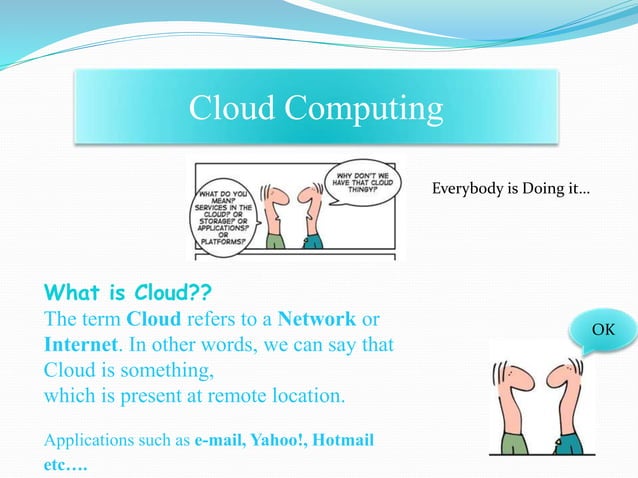 Cloud Computing

WHAT DO YOU MEAN? SERVICES IN THE CLOUD? OR STORAGE? OR APPLICATIONS? OR PLATFORMS?

WHY DON'T WE HAVE THAT CLOUD THINGY?

Everybody is Doing it…

What is Cloud??
The term Cloud refers to a Network or Internet. In other words, we can say that Cloud is something,
which is present at remote location.

Applications such as e-mail, Yahoo!, Hotmail etc….

OK